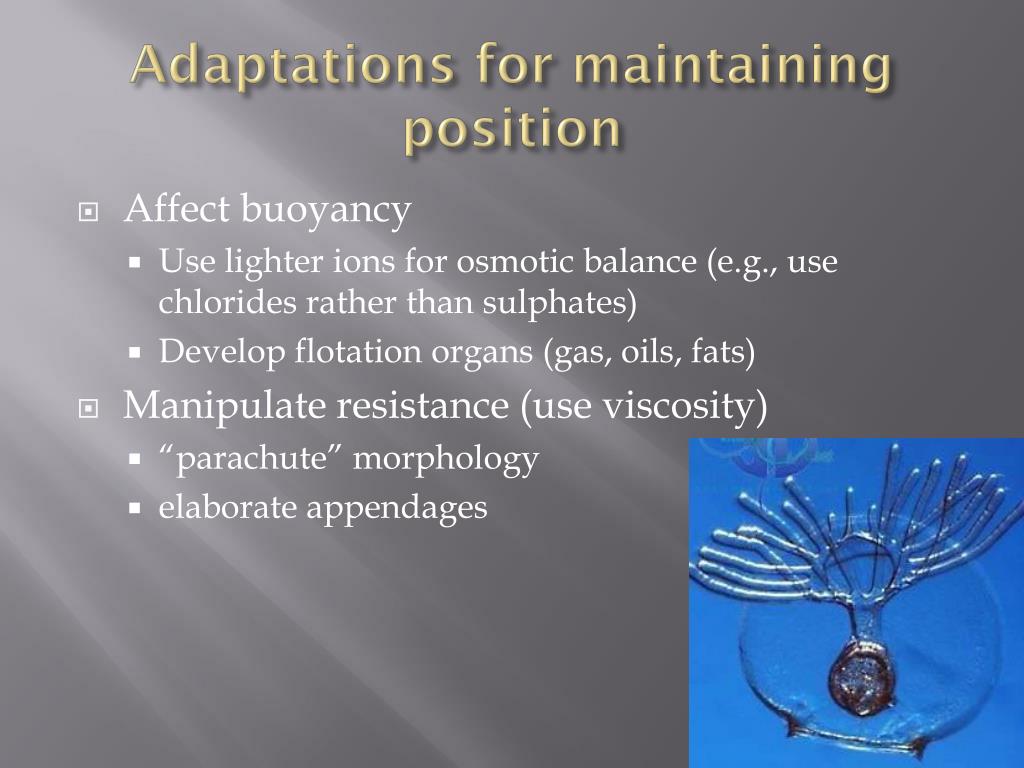 Adaptations for maintaining position

Affect buoyancy
Use lighter ions for osmotic balance (e.g., use chlorides rather than sulphates)
Develop flotation organs (gas, oils, fats)
Manipulate resistance (use viscosity)
“parachute” morphology
elaborate appendages